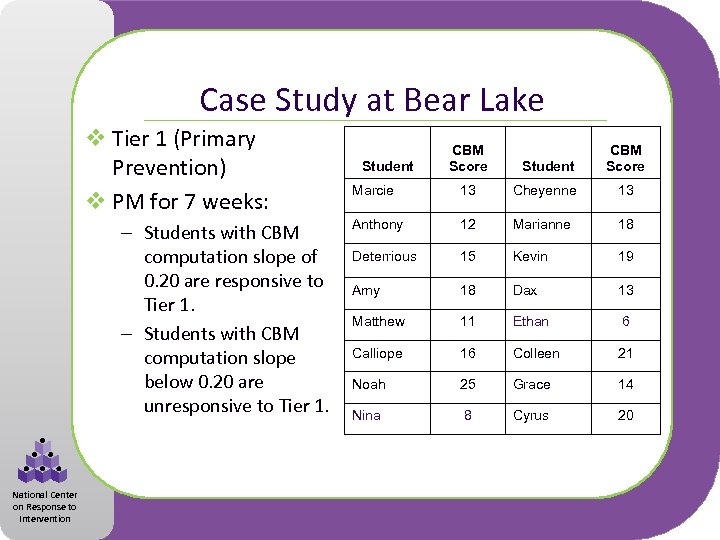 Case Study at Bear Lake

❖ Tier 1 (Primary Prevention)

❖ PM for 7 weeks:

– Students with CBM computation slope of 0.20 are responsive to Tier 1.

– Students with CBM computation slope below 0.20 are unresponsive to Tier 1.

| Student | CBM Score | Student | CBM Score |
|---|---|---|---|
| Marcie | 13 | Cheyenne | 13 |
| Anthony | 12 | Marianne | 18 |
| Deterrious | 15 | Kevin | 19 |
| Amy | 18 | Dax | 13 |
| Matthew | 11 | Ethan | 6 |
| Calliope | 16 | Colleen | 21 |
| Noah | 25 | Grace | 14 |
| Nina | 8 | Cyrus | 20 |

National Center on Response to Intervention